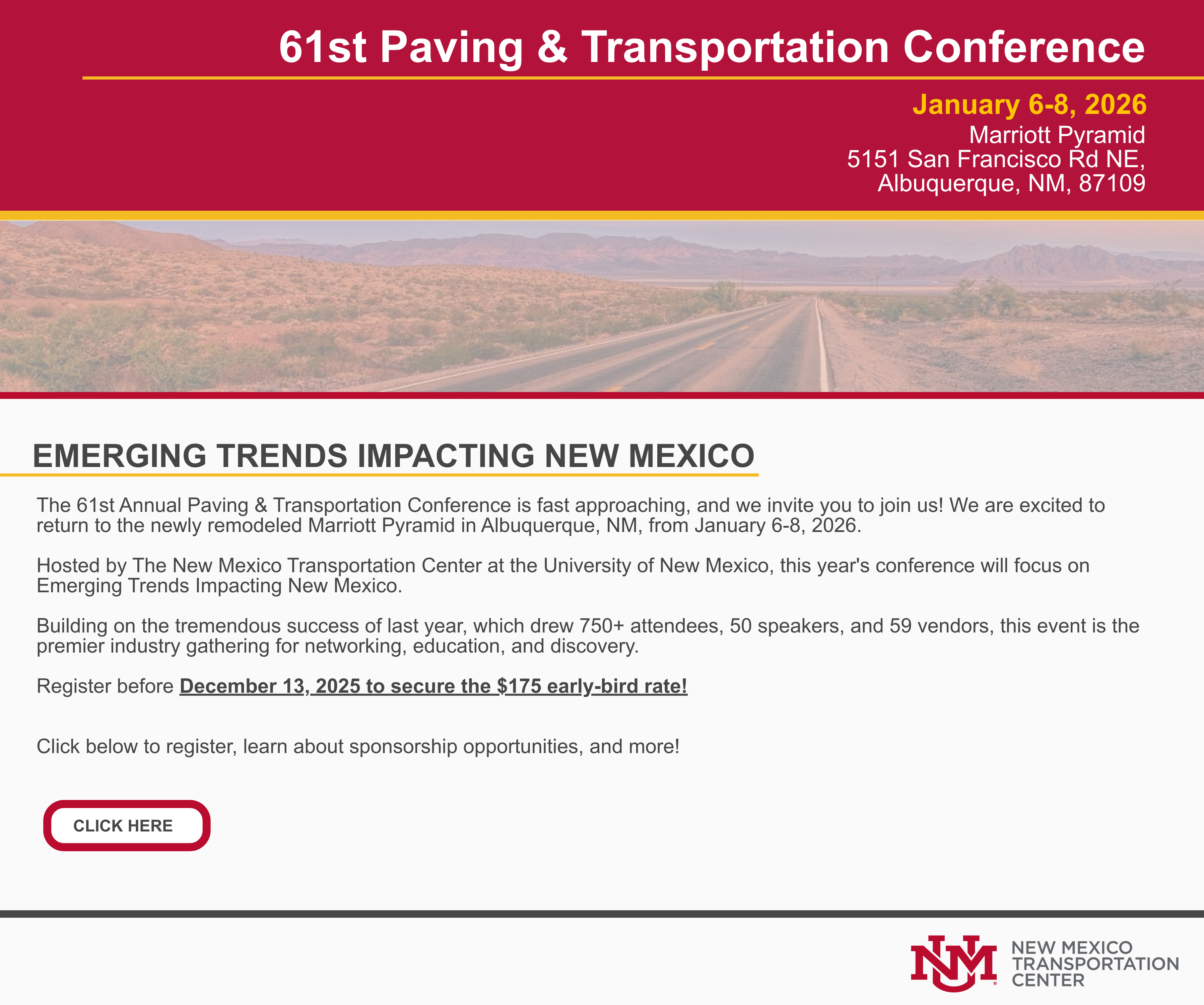 61st Paving & Transportation Conference

January 6-8, 2026
Marriott Pyramid
5151 San Francisco Rd NE,
Albuquerque, NM, 87109

EMERGING TRENDS IMPACTING NEW MEXICO

The 61st Annual Paving & Transportation Conference is fast approaching, and we invite you to join us! We are excited to return to the newly remodeled Marriott Pyramid in Albuquerque, NM, from January 6-8, 2026.

Hosted by The New Mexico Transportation Center at the University of New Mexico, this year's conference will focus on Emerging Trends Impacting New Mexico.

Building on the tremendous success of last year, which drew 750+ attendees, 50 speakers, and 59 vendors, this event is the premier industry gathering for networking, education, and discovery.

Register before December 13, 2025 to secure the $175 early-bird rate!

Click below to register, learn about sponsorship opportunities, and more!

CLICK HERE

NM
NEW MEXICO
TRANSPORTATION
CENTER